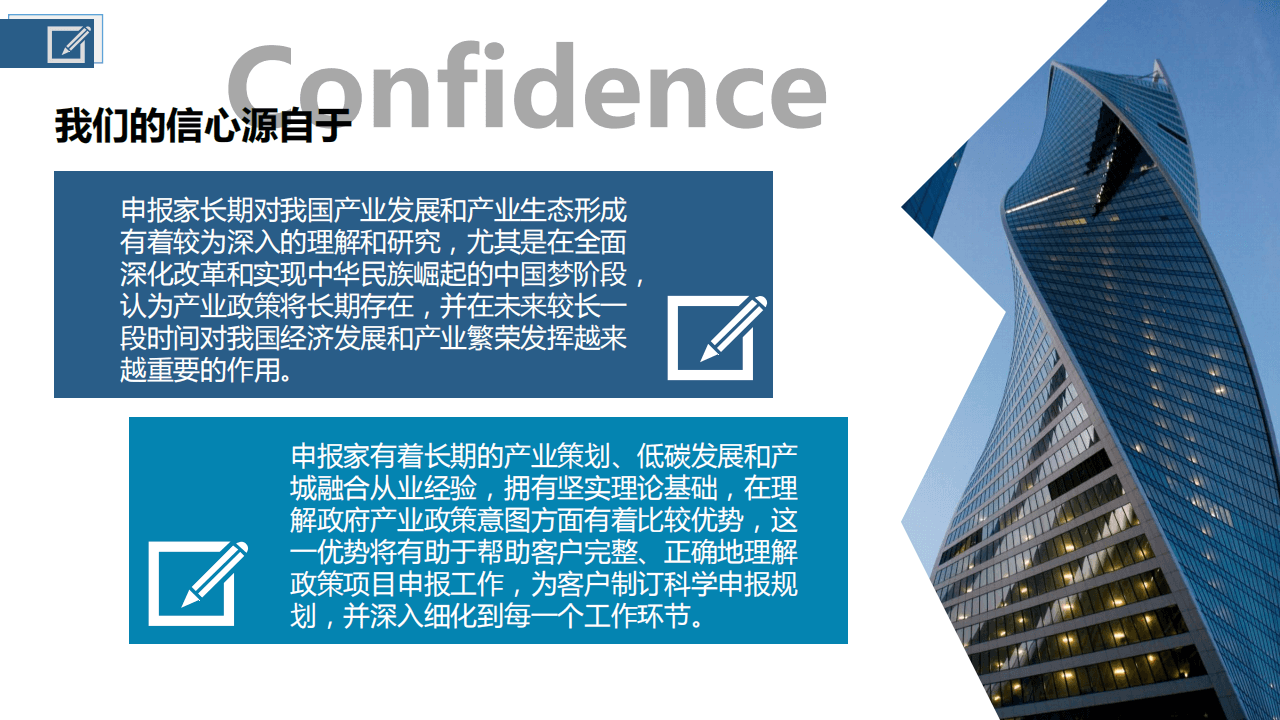 Confidence

我们的信心源自于

申报家长期对我国产业发展和产业生态形成有着较为深入的理解和研究，尤其是在全面深化改革和实现中华民族崛起的中国梦阶段，认为产业政策将长期存在，并在未来较长一段时间对我国经济发展和产业繁荣发挥越来越重要的作用。

申报家有着长期的产业策划、低碳发展和产城融合从业经验，拥有坚实理论基础，在理解政府产业政策意图方面有着比较优势，这一优势将有助于帮助客户完整、正确地理解政策项目申报工作，为客户制订科学申报规划，并深入细化到每一个工作环节。